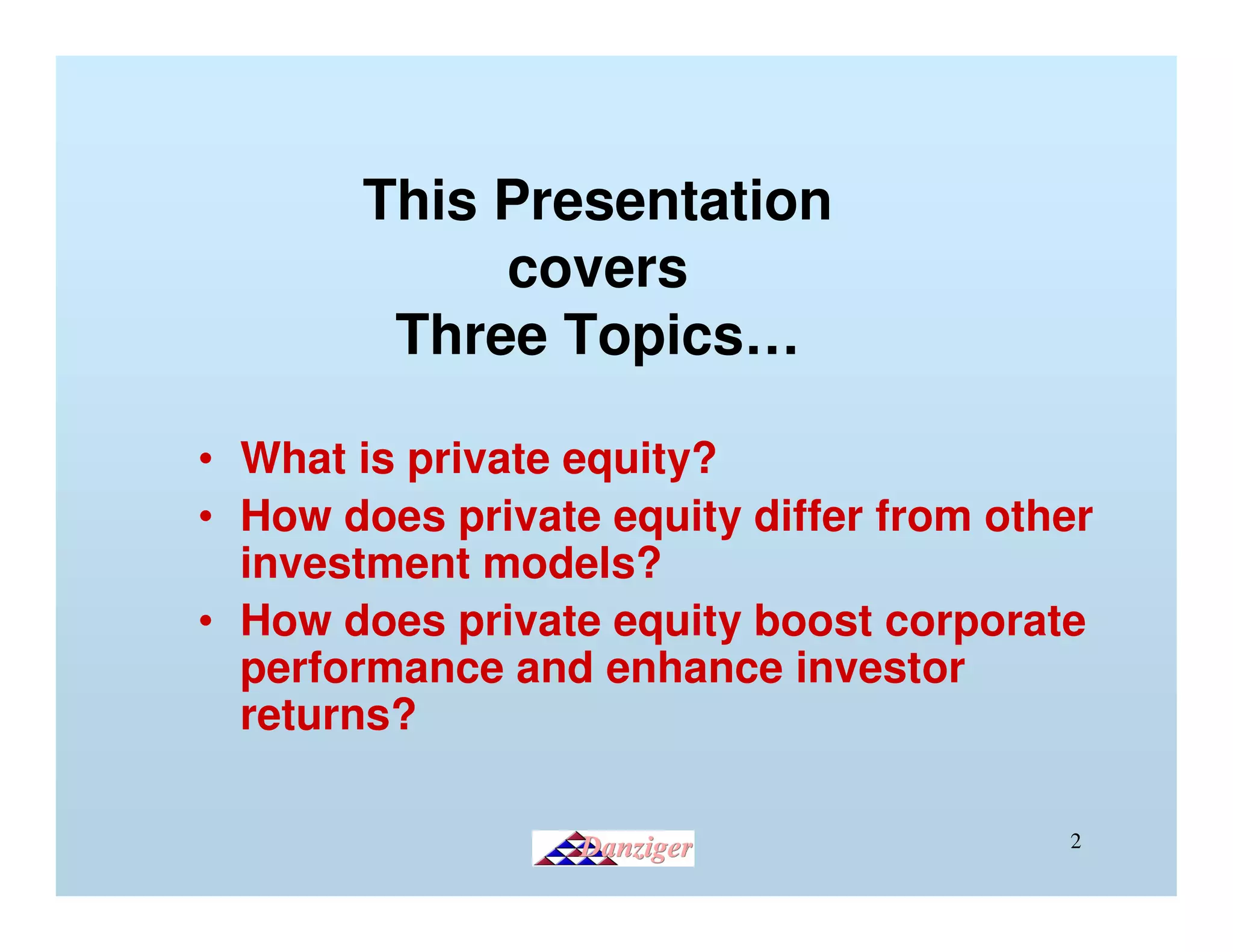 This Presentation
covers
Three Topics…

• What is private equity?
• How does private equity differ from other investment models?
• How does private equity boost corporate performance and enhance investor returns?

Danziger

2